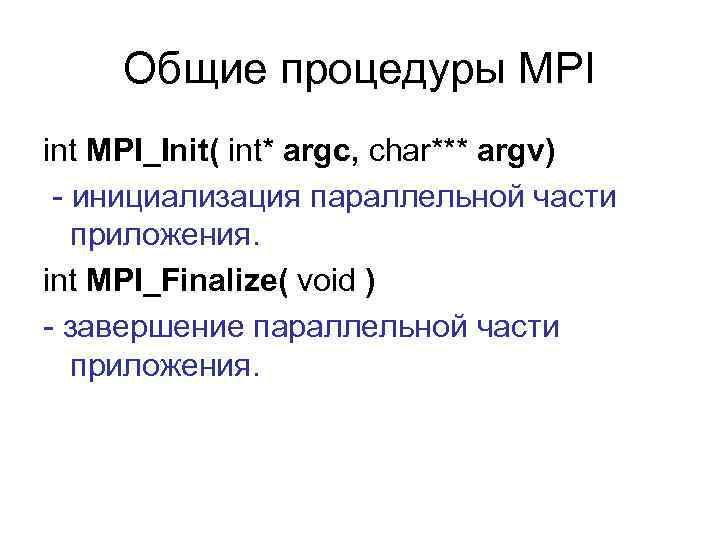 Общие процедуры MPI

int MPI_Init( int* argc, char*** argv)

- инициализация параллельной части приложения.

int MPI_Finalize( void )

- завершение параллельной части приложения.